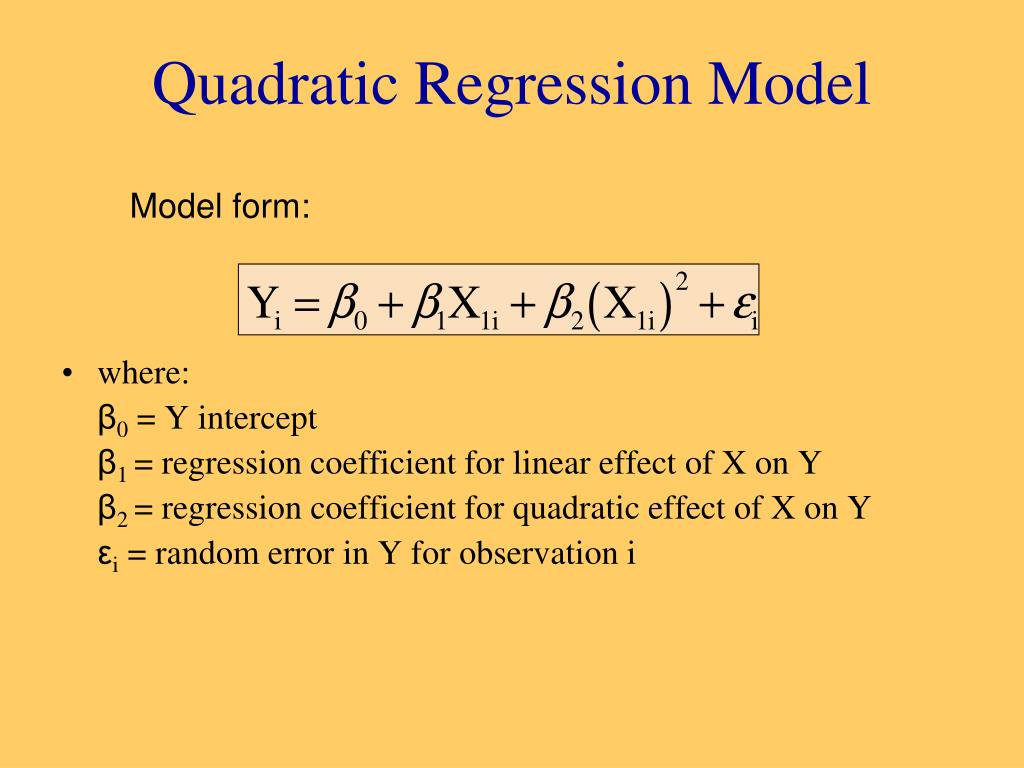 Quadratic Regression Model

Model form:

$Y_i = \beta_0 + \beta_1 X_{1i} + \beta_2 (X_{1i})^2 + \varepsilon_i$

• where:
$\beta_0$ = Y intercept
$\beta_1$ = regression coefficient for linear effect of X on Y
$\beta_2$ = regression coefficient for quadratic effect of X on Y
$\varepsilon_i$ = random error in Y for observation i